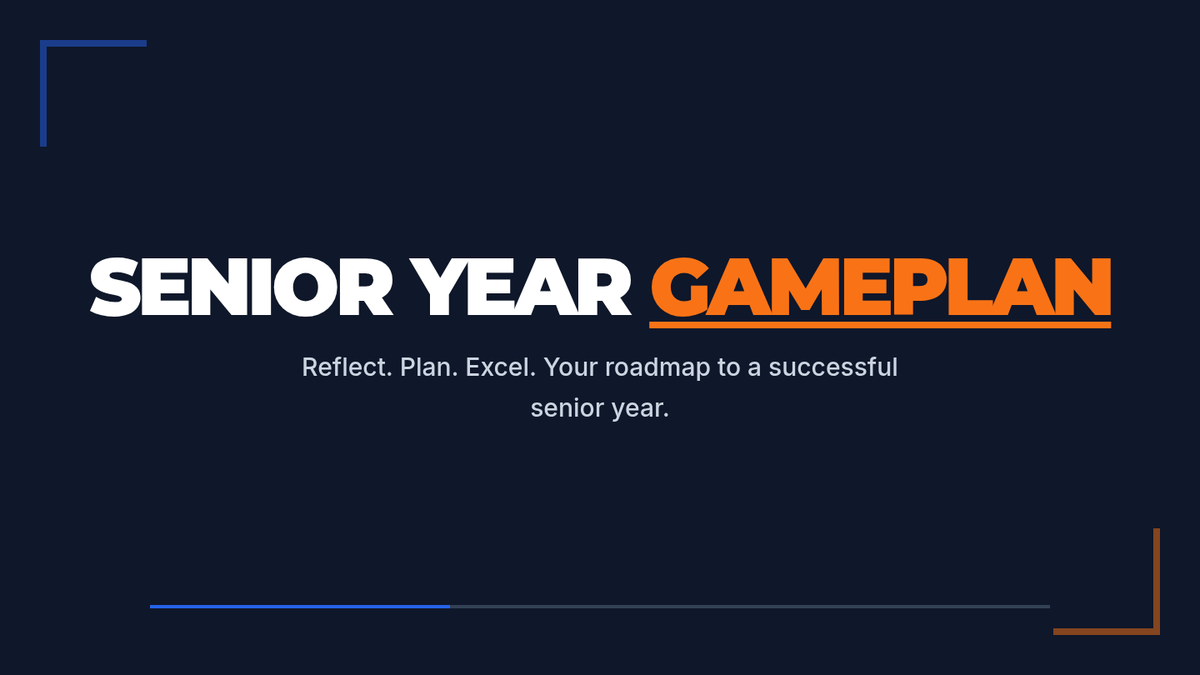 SENIOR YEAR GAMEPLAN

Reflect. Plan. Excel. Your roadmap to a successful senior year.